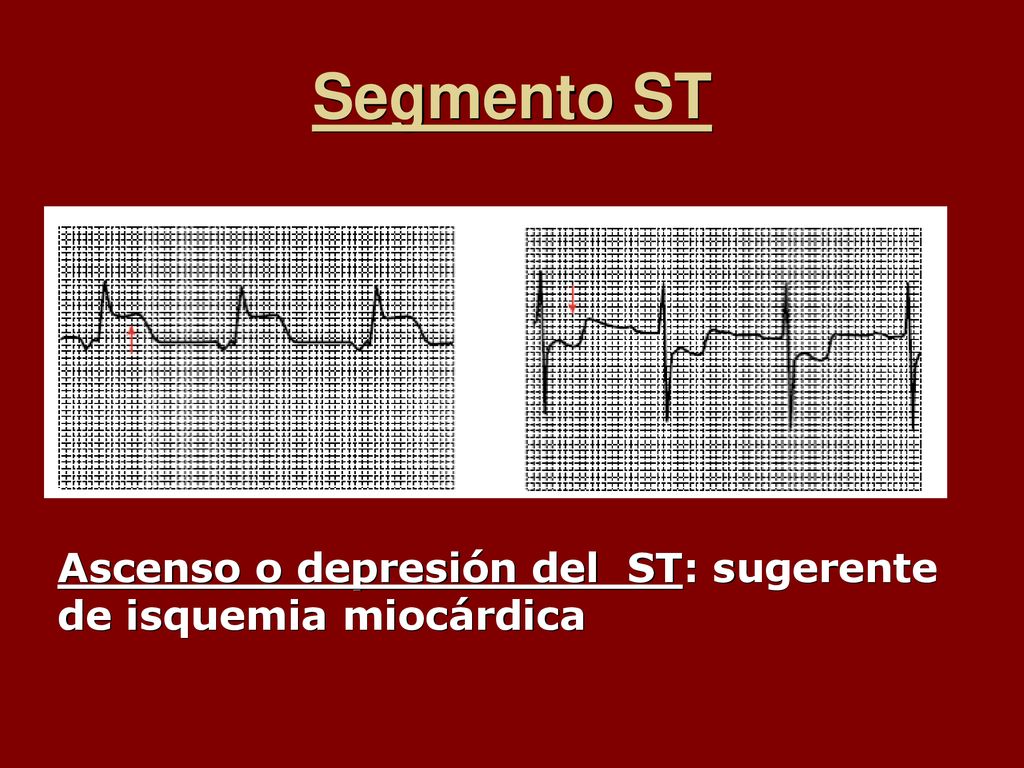 Segmento ST

Ascenso o depresión del  ST: sugerente de isquemia miocárdica